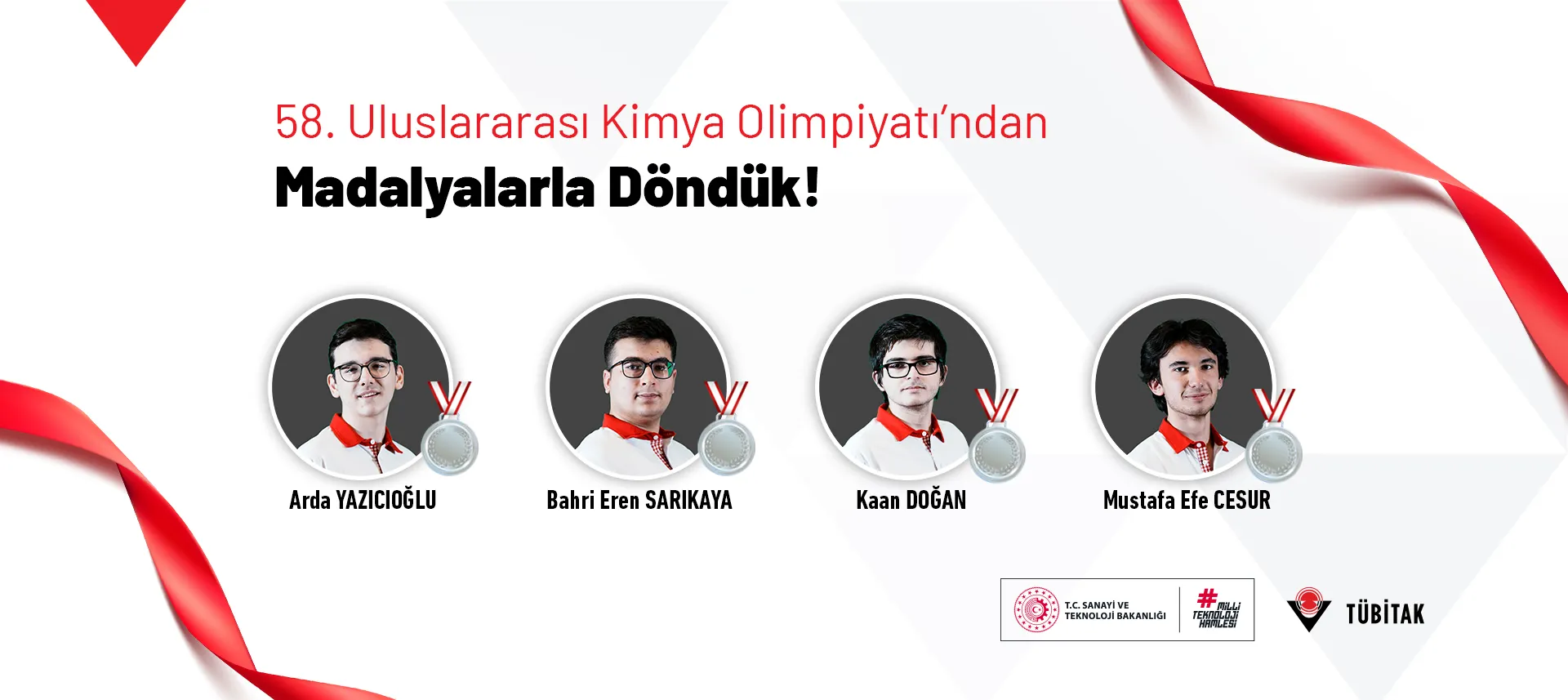 58. Uluslararası Kimya Olimpiyatı'ndan
Madalyalarla Döndük!

Arda YAZICIOĞLU

Bahri Eren SARIKAYA

Kaan DOĞAN

Mustafa Efe CESUR

T.C. SANAYİ VE TEKNOLOJİ BAKANLIĞI

#MİLLİ TEKNOLOJİ HAMLESİ

TÜBİTAK